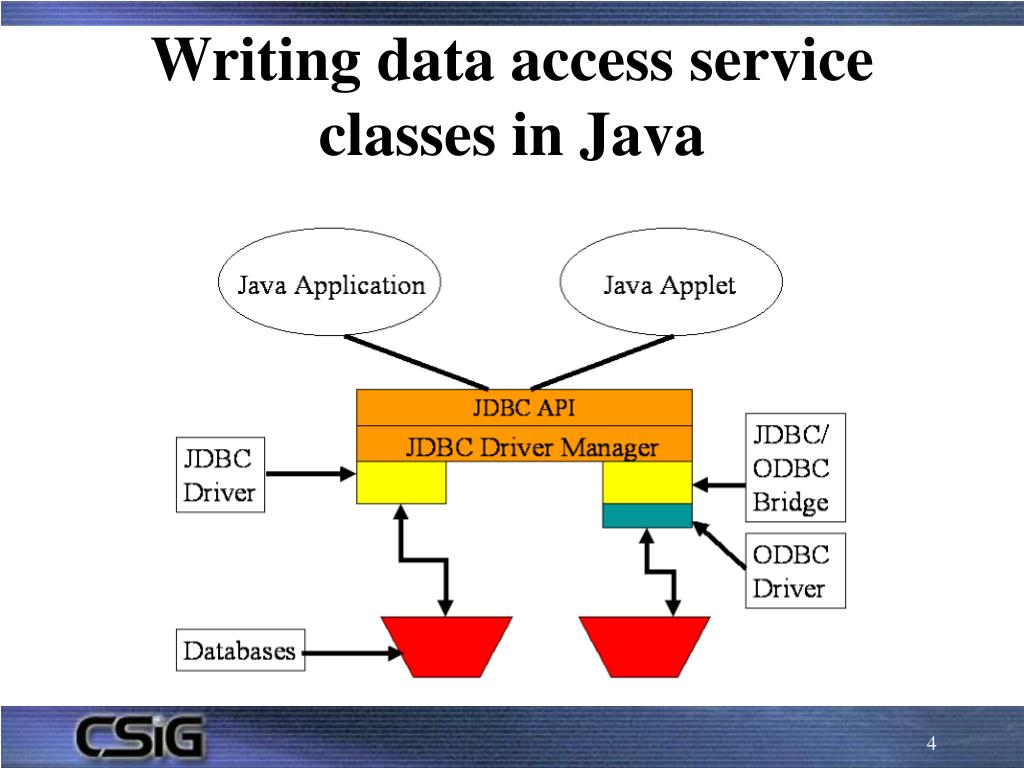 Writing data access service classes in Java

Java Application

Java Applet

JDBC API

JDBC Driver Manager

JDBC Driver

JDBC/ ODBC Bridge

ODBC Driver

Databases

CSiG

4